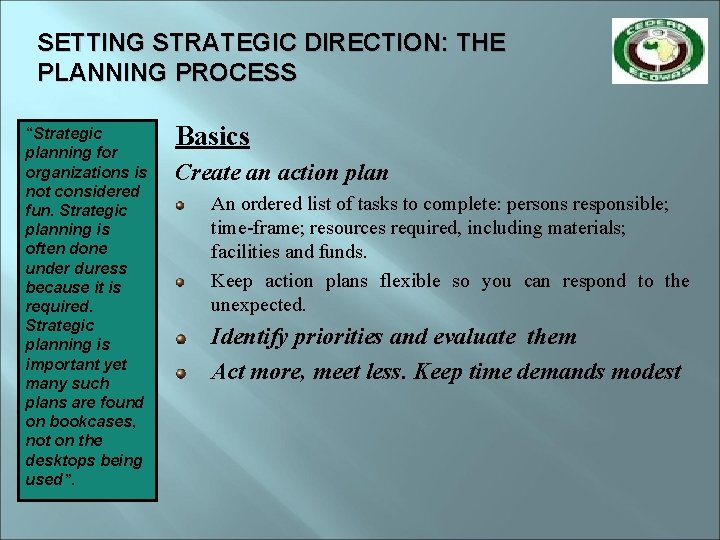 SETTING STRATEGIC DIRECTION: THE PLANNING PROCESS

CEDEAO ECOWAS

"Strategic planning for organizations is not considered fun. Strategic planning is often done under duress because it is required. Strategic planning is important yet many such plans are found on bookcases, not on the desktops being used".

Basics

Create an action plan

An ordered list of tasks to complete: persons responsible; time-frame; resources required, including materials; facilities and funds.

Keep action plans flexible so you can respond to the unexpected.

Identify priorities and evaluate them

Act more, meet less. Keep time demands modest